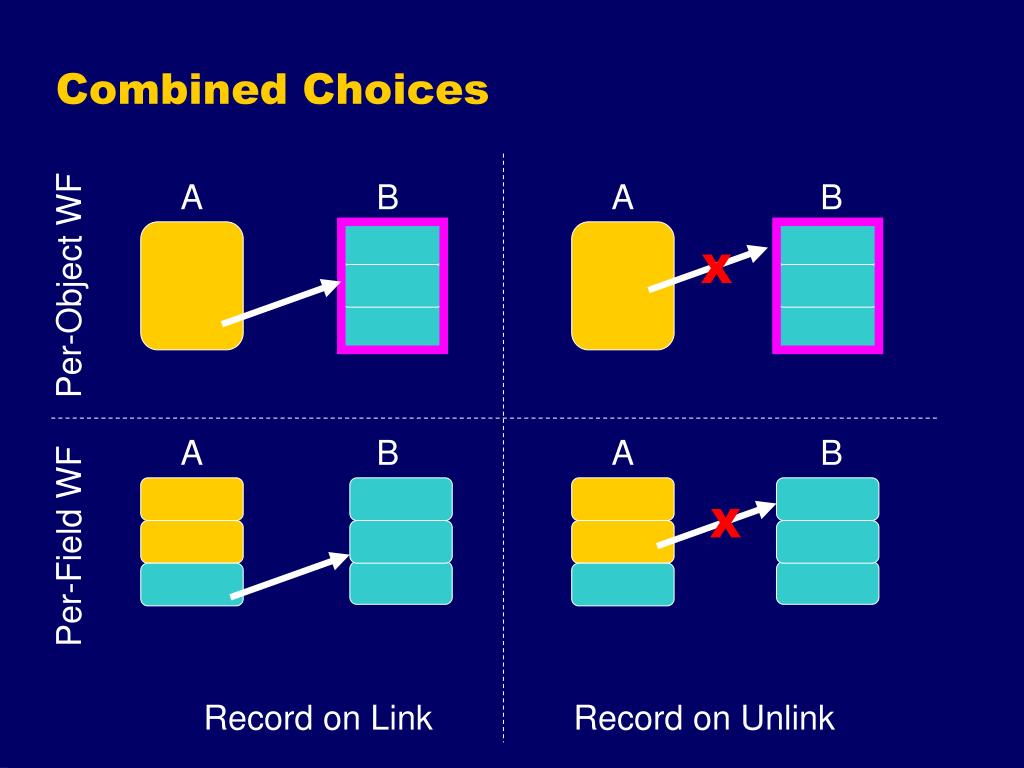 Combined Choices

Per-Object WF

A

B

A

x

B

Per-Field WF

A

B

A

x

B

Record on Link

Record on Unlink